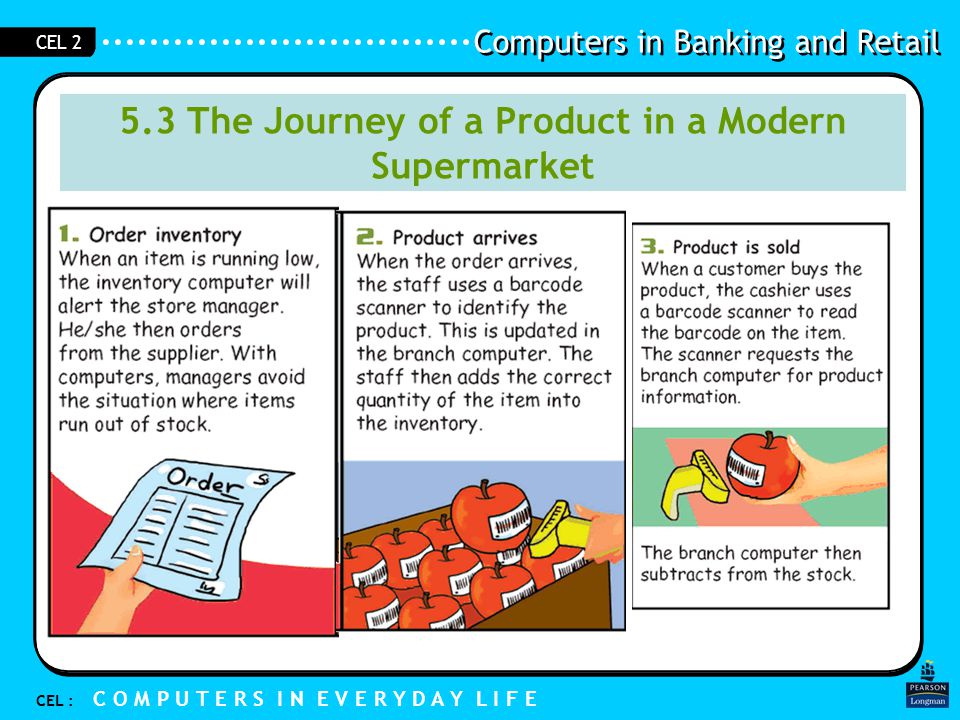 CEL 2

Computers in Banking and Retail

5.3 The Journey of a Product in a Modern Supermarket

1. Order inventory
When an item is running low, the inventory computer will alert the store manager. He/she then orders from the supplier. With computers, managers avoid the situation where items run out of stock.

Order

2. Product arrives
When the order arrives, the staff uses a barcode scanner to identify the product. This is updated in the branch computer. The staff then adds the correct quantity of the item into the inventory.

3. Product is sold
When a customer buys the product, the cashier uses a barcode scanner to read the barcode on the item. The scanner requests the branch computer for product information.

The branch computer then subtracts from the stock.

CEL : COMPUTERS IN EVERYDAY LIFE

PEARSON
Longman